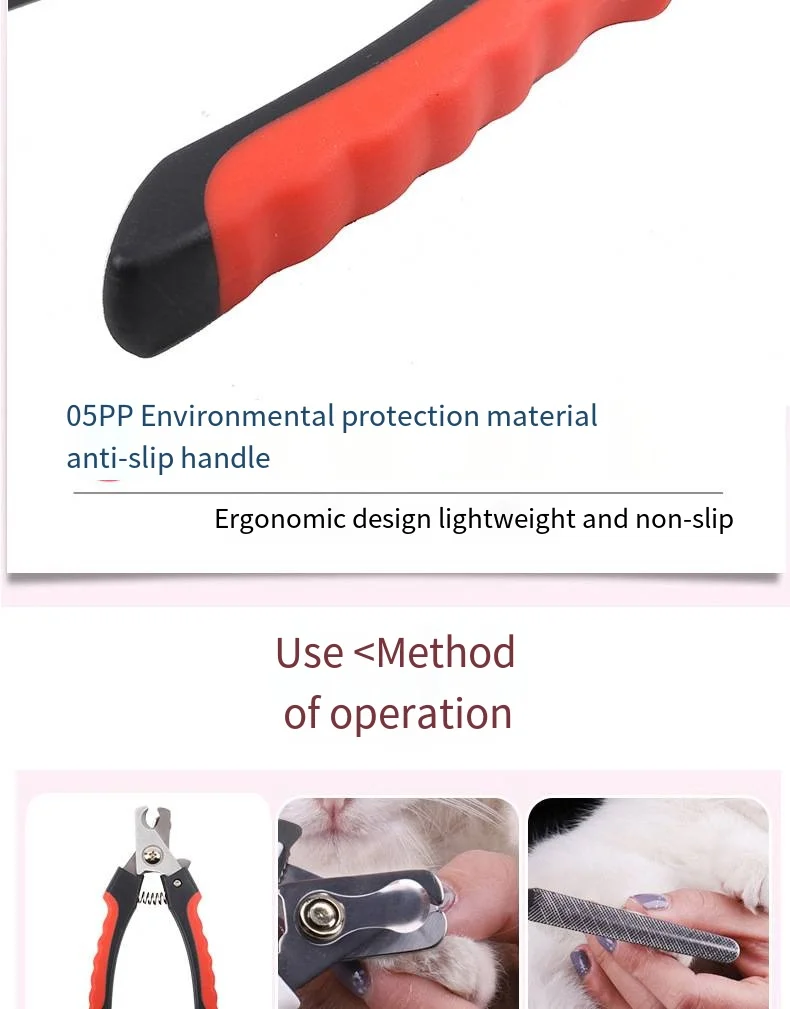 05PP Environmental protection material anti-slip handle

Ergonomic design lightweight and non-slip

Use <Method of operation